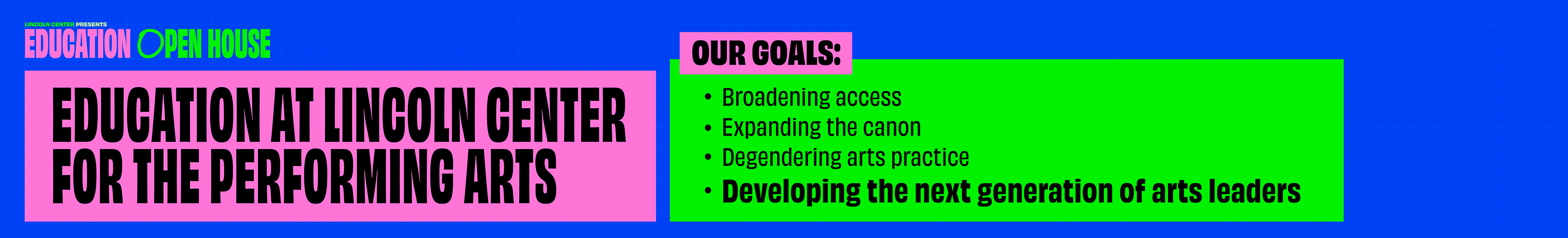 LINCOLN CENTER PRESENTS
EDUCATION OPEN HOUSE

EDUCATION AT LINCOLN CENTER FOR THE PERFORMING ARTS

OUR GOALS:

• Broadening access
• Expanding the canon
• Degendering arts practice
• Developing the next generation of arts leaders